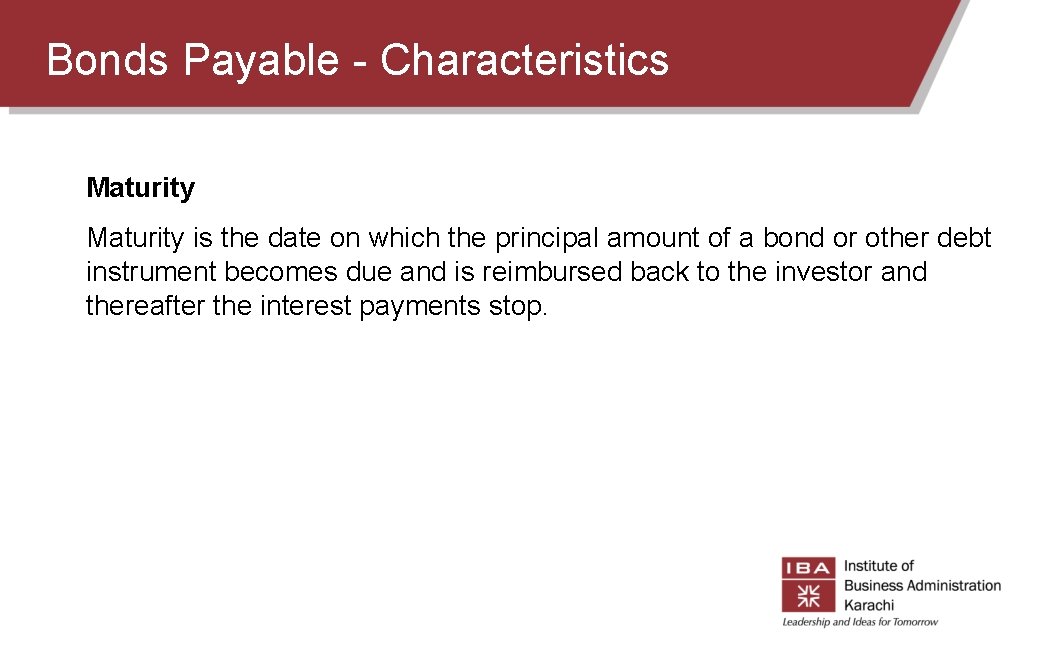 Bonds Payable - Characteristics

Maturity

Maturity is the date on which the principal amount of a bond or other debt instrument becomes due and is reimbursed back to the investor and thereafter the interest payments stop.

IBA Institute of Business Administration Karachi
Leadership and Ideas for Tomorrow